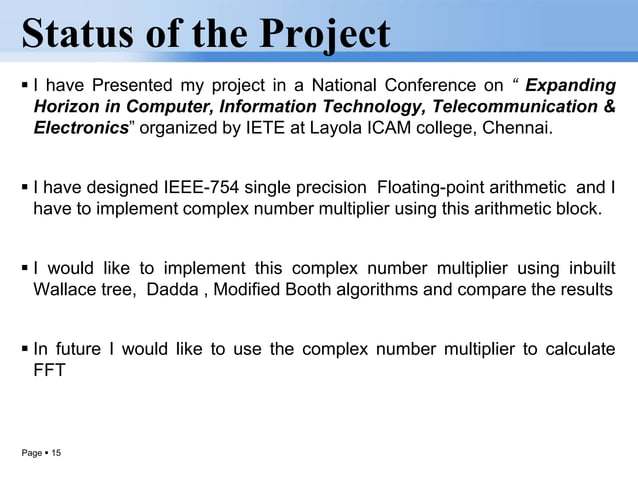 Status of the Project

▪ I have Presented my project in a National Conference on “ Expanding Horizon in Computer, Information Technology, Telecommunication & Electronics” organized by IETE at Layola ICAM college, Chennai.

▪ I have designed IEEE-754 single precision Floating-point arithmetic and I have to implement complex number multiplier using this arithmetic block.

▪ I would like to implement this complex number multiplier using inbuilt Wallace tree, Dadda , Modified Booth algorithms and compare the results

▪ In future I would like to use the complex number multiplier to calculate FFT

Page ▪ 15